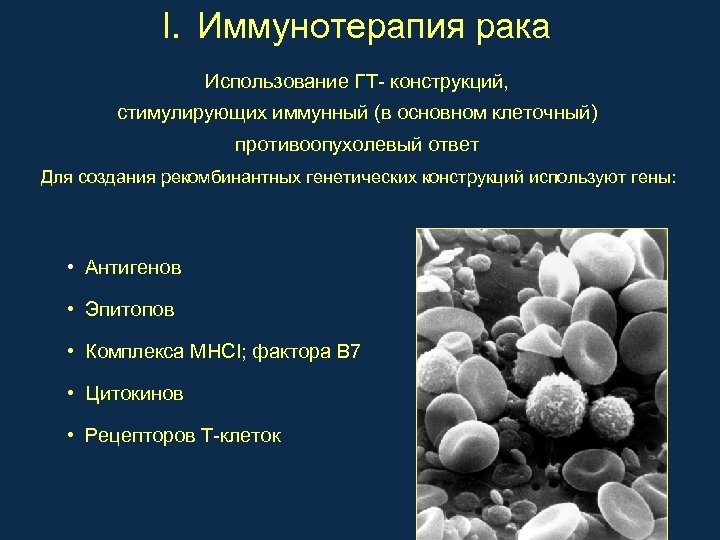 I. Иммунотерапия рака

Использование ГТ- конструкций, стимулирующих иммунный (в основном клеточный) противоопухолевый ответ

Для создания рекомбинантных генетических конструкций используют гены:

• Антигенов
• Эпитопов
• Комплекса MHCI; фактора B7
• Цитокинов
• Рецепторов Т-клеток